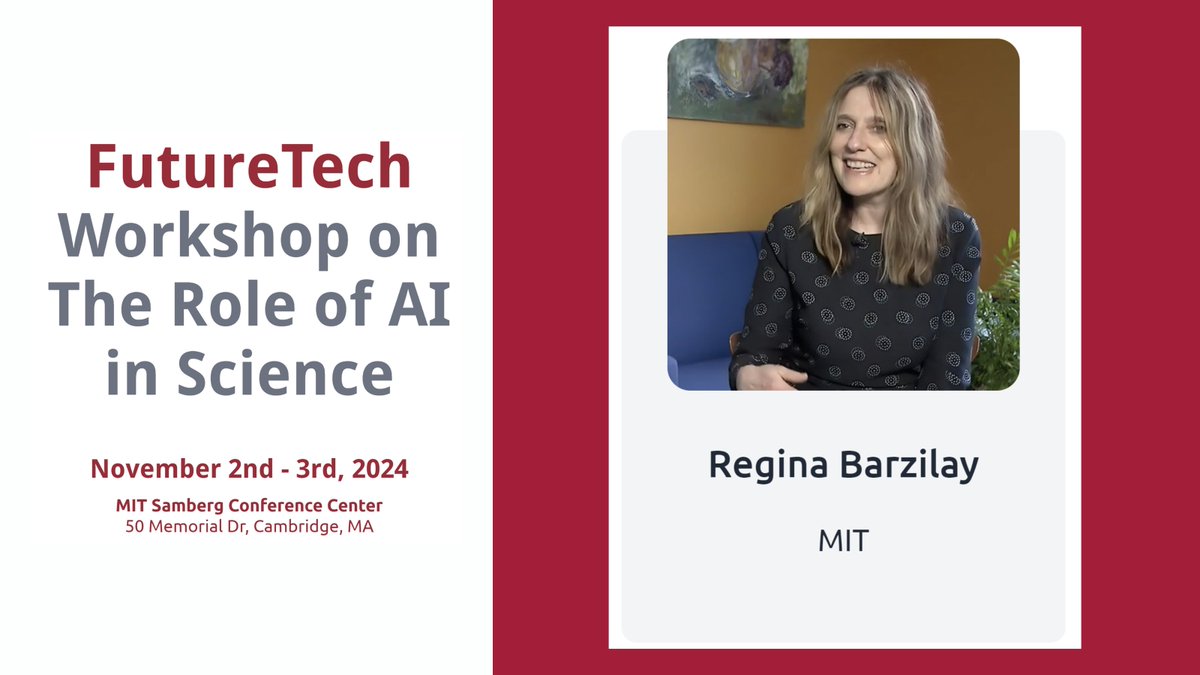 FutureTech Workshop on The Role of AI in Science

November 2nd - 3rd, 2024

MIT Samberg Conference Center
50 Memorial Dr, Cambridge, MA

Regina Barzilay

MIT